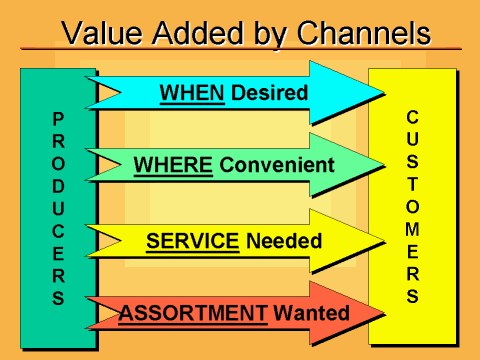 Value Added by Channels

PRODUCERS

WHEN Desired

WHERE Convenient

SERVICE Needed

ASSORTMENT Wanted

CUSTOMERS